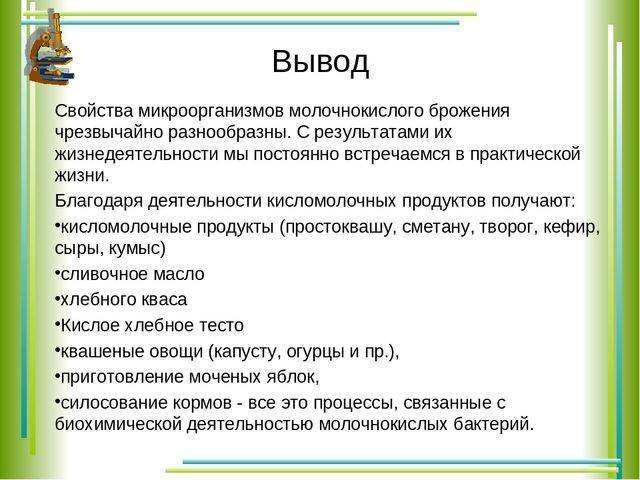 Вывод

Свойства микроорганизмов молочнокислого брожения чрезвычайно разнообразны. С результатами их жизнедеятельности мы постоянно встречаемся в практической жизни.

Благодаря деятельности кисломолочных продуктов получают:

•кисломолочные продукты (простоквашу, сметану, творог, кефир, сыры, кумыс)

•сливочное масло

•хлебного кваса

•Кислое хлебное тесто

•квашеные овощи (капусту, огурцы и пр.),

•приготовление моченых яблок,

•силосование кормов - все это процессы, связанные с биохимической деятельностью молочнокислых бактерий.